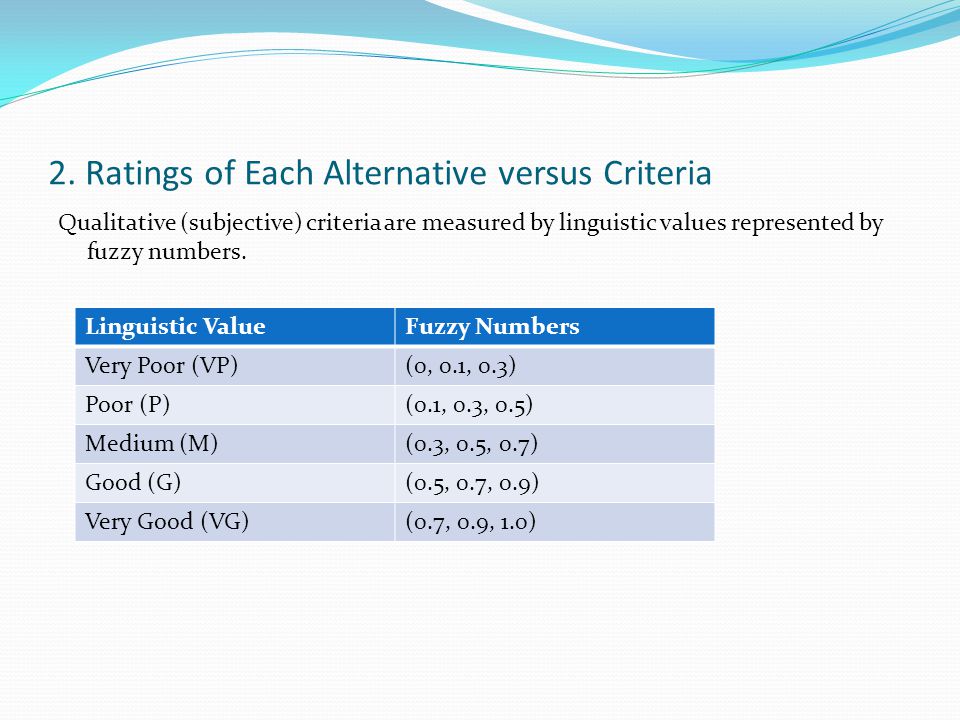 2. Ratings of Each Alternative versus Criteria

Qualitative (subjective) criteria are measured by linguistic values represented by fuzzy numbers.

| Linguistic Value | Fuzzy Numbers |
|---|---|
| Very Poor (VP) | (0, 0.1, 0.3) |
| Poor (P) | (0.1, 0.3, 0.5) |
| Medium (M) | (0.3, 0.5, 0.7) |
| Good (G) | (0.5, 0.7, 0.9) |
| Very Good (VG) | (0.7, 0.9, 1.0) |